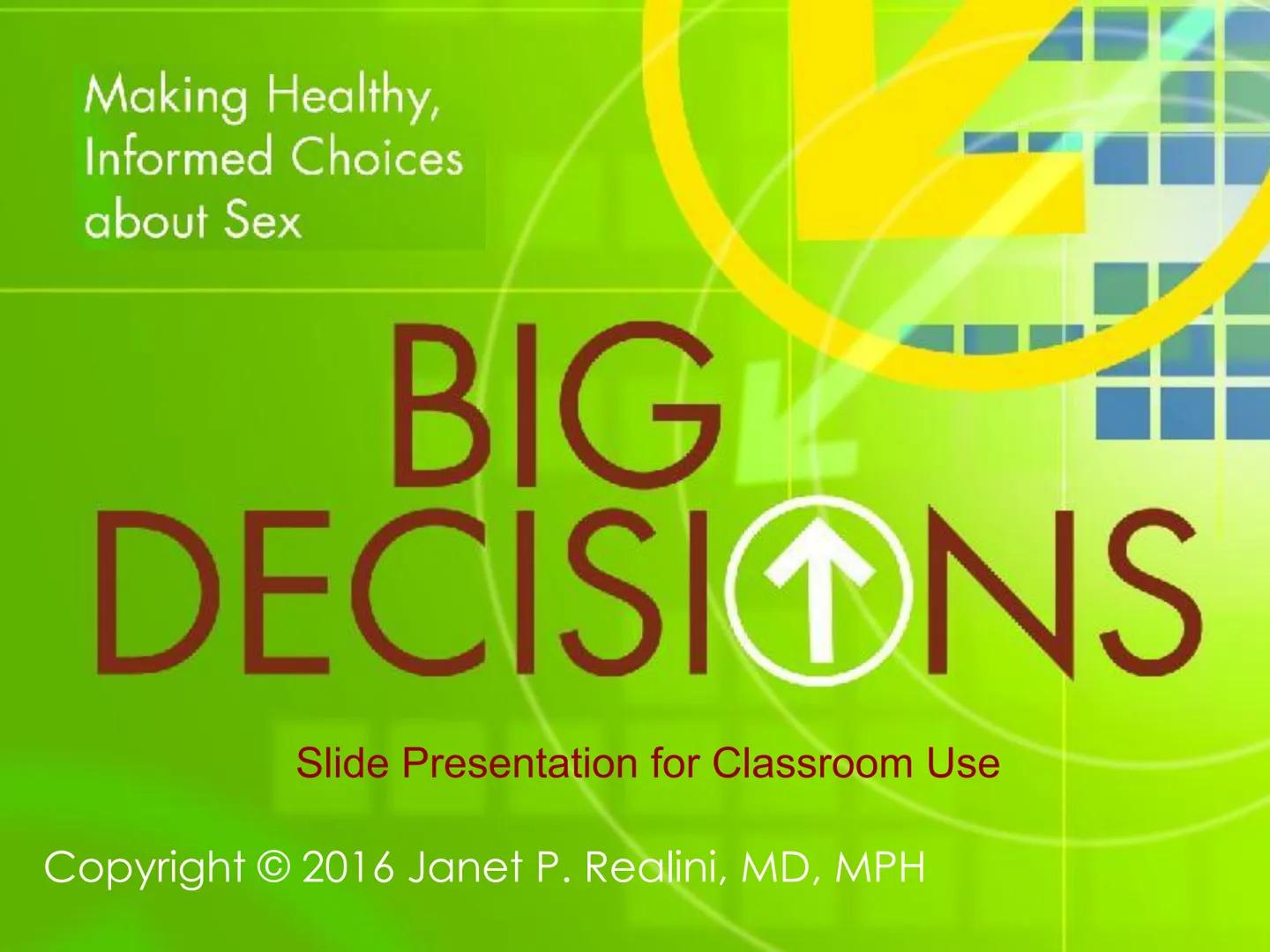 Making Healthy, Informed Choices about Sex

BIG DECISIONS

Slide Presentation for Classroom Use

Copyright © 2016 Janet P. Realini, MD, MPH